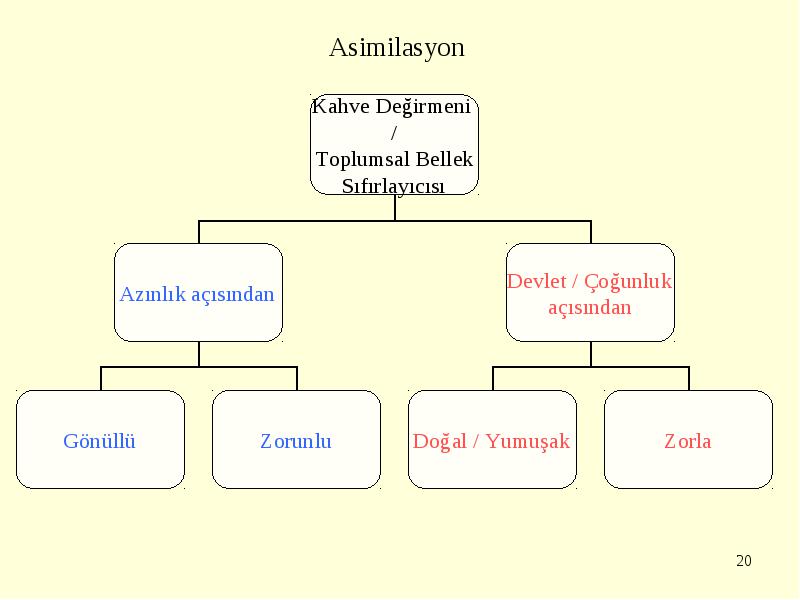 Asimilasyon

Kahve Değirmeni / Toplumsal Bellek Sıfırlayıcısı

Azınlık açısından

Devlet / Çoğunluk açısından

Gönüllü

Zorunlu

Doğal / Yumuşak

Zorla

20